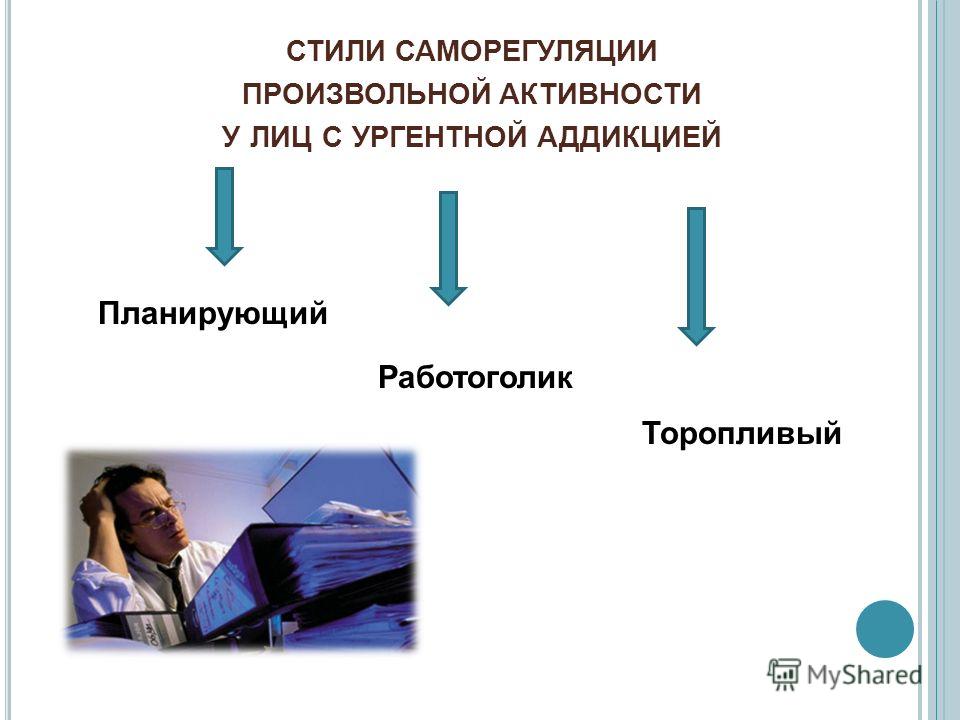 СТИЛИ САМОРЕГУЛЯЦИИ ПРОИЗВОЛЬНОЙ АКТИВНОСТИ У ЛИЦ С УРГЕНТНОЙ АДДИКЦИЕЙ

Планирующий

Работоголик

Торопливый

MyShared